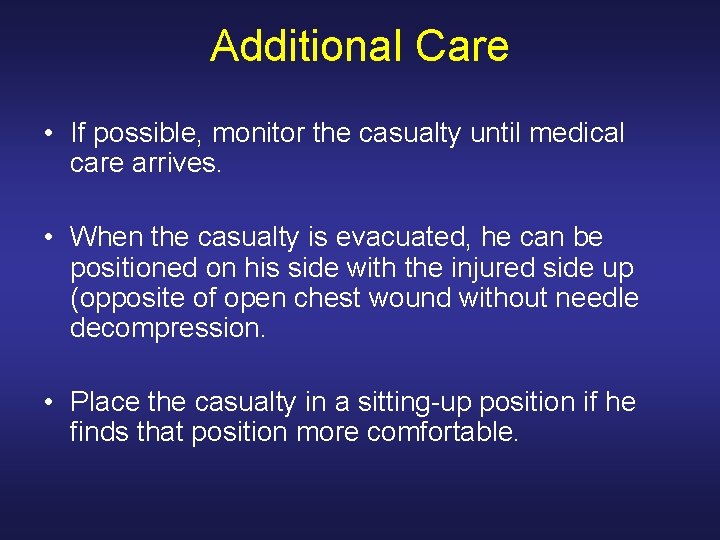 Additional Care

• If possible, monitor the casualty until medical care arrives.

• When the casualty is evacuated, he can be positioned on his side with the injured side up (opposite of open chest wound without needle decompression.

• Place the casualty in a sitting-up position if he finds that position more comfortable.